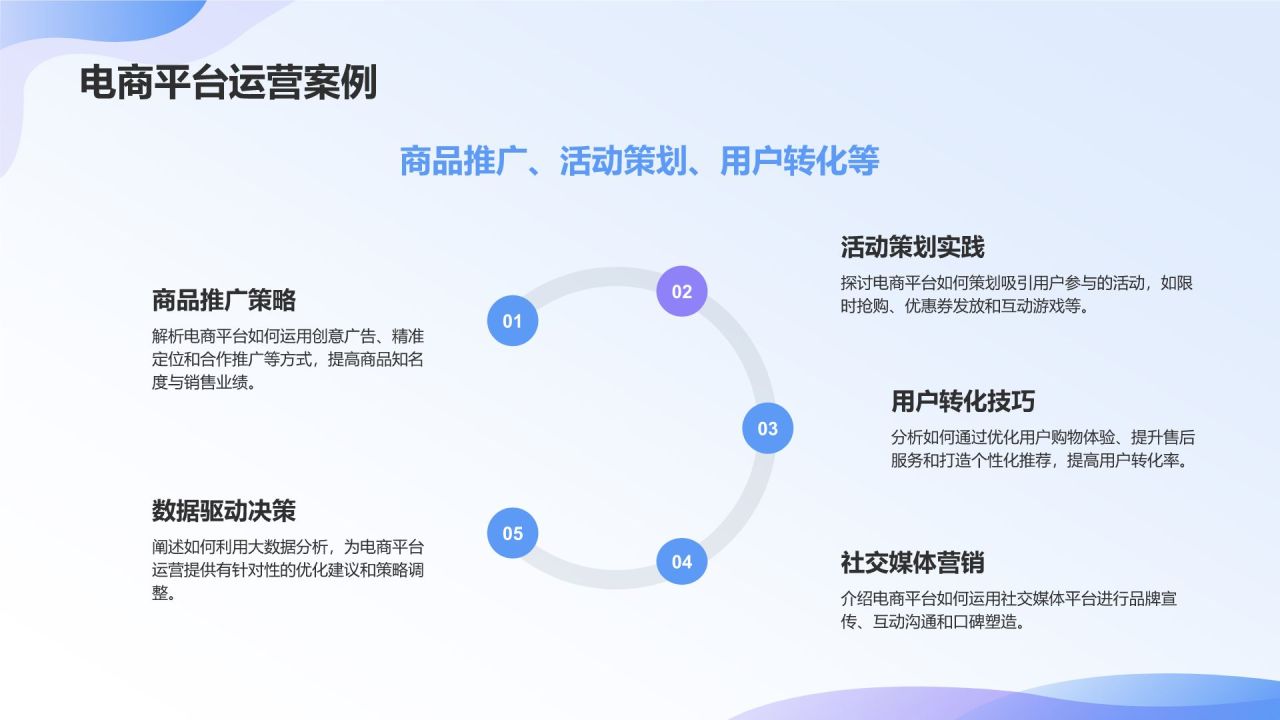 电商平台运营案例

商品推广、活动策划、用户转化等

01

商品推广策略

解析电商平台如何运用创意广告、精准定位和合作推广等方式，提高商品知名度与销售业绩。

02

活动策划实践

探讨电商平台如何策划吸引用户参与的活动，如限时抢购、优惠券发放和互动游戏等。

03

用户转化技巧

分析如何通过优化用户购物体验、提升售后服务和打造个性化推荐，提高用户转化率。

04

社交媒体营销

介绍电商平台如何运用社交媒体平台进行品牌宣传、互动沟通和口碑塑造。

05

数据驱动决策

阐述如何利用大数据分析，为电商平台运营提供有针对性的优化建议和策略调整。